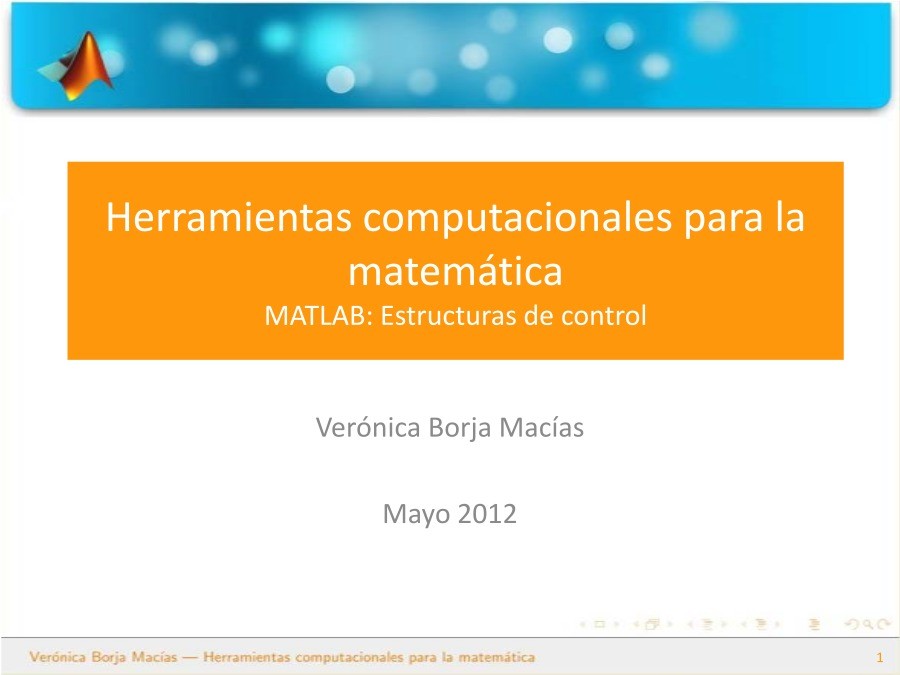 Herramientas computacionales para la matemática
MATLAB: Estructuras de control

Verónica Borja Macías

Mayo 2012

Verónica Borja Macías — Herramientas computacionales para la matemática

1